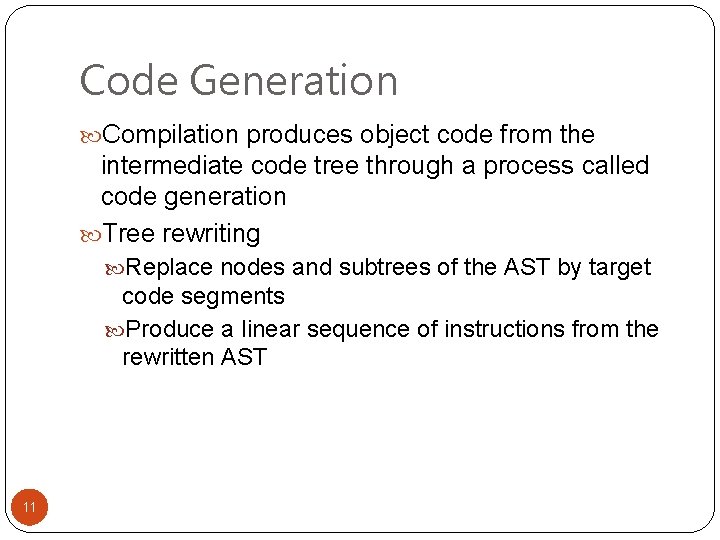 Code Generation

Compilation produces object code from the intermediate code tree through a process called code generation

Tree rewriting

Replace nodes and subtrees of the AST by target code segments

Produce a linear sequence of instructions from the rewritten AST

11